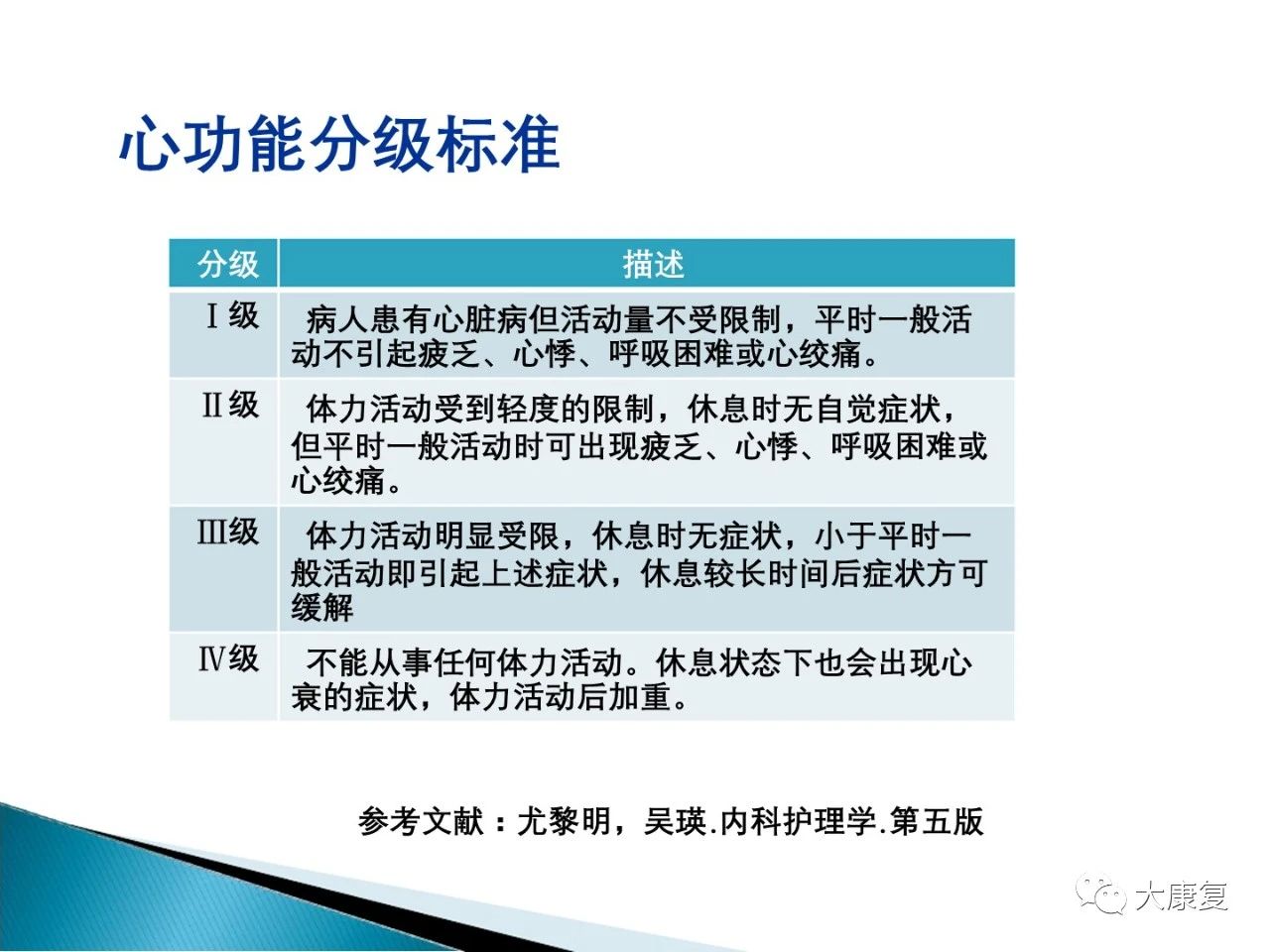 心功能分级标准

| 分级 | 描述 |
|---|---|
| Ⅰ级 | 病人患有心脏病但活动量不受限制，平时一般活动不引起疲乏、心悸、呼吸困难或心绞痛。 |
| Ⅱ级 | 体力活动受到轻度的限制，休息时无自觉症状，但平时一般活动时可出现疲乏、心悸、呼吸困难或心绞痛。 |
| Ⅲ级 | 体力活动明显受限，休息时无症状，小于平时一般活动即引起上述症状，休息较长时间后症状方可缓解 |
| Ⅳ级 | 不能从事任何体力活动。休息状态下也会出现心衰的症状，体力活动后加重。 |

参考文献：尤黎明，吴瑛.内科护理学.第五版

大康复